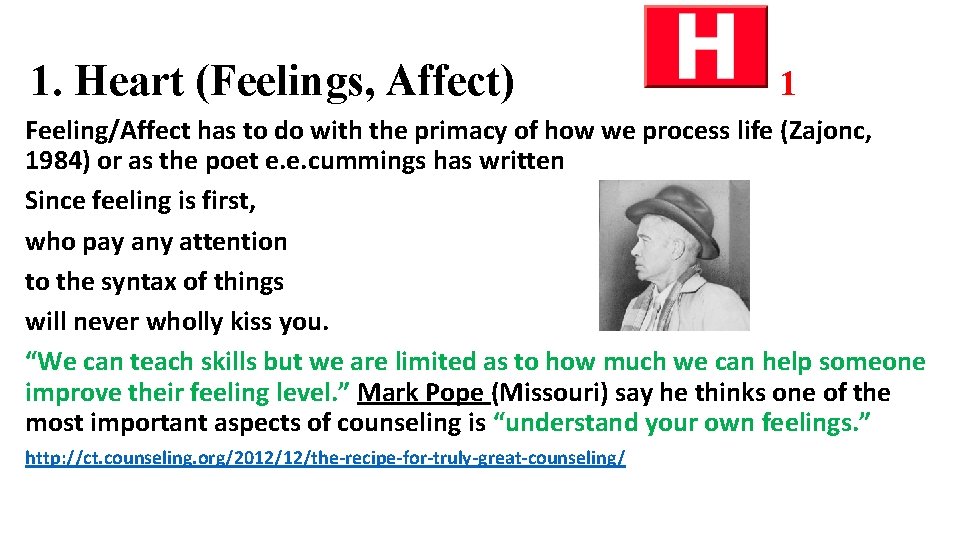 1. Heart (Feelings, Affect)

H

1

Feeling/Affect has to do with the primacy of how we process life (Zajonc, 1984) or as the poet e.e.cummings has written

Since feeling is first,

who pay any attention

to the syntax of things

will never wholly kiss you.

“We can teach skills but we are limited as to how much we can help someone improve their feeling level.” Mark Pope (Missouri) say he thinks one of the most important aspects of counseling is “understand your own feelings.”

http://ct.counseling.org/2012/12/the-recipe-for-truly-great-counseling/